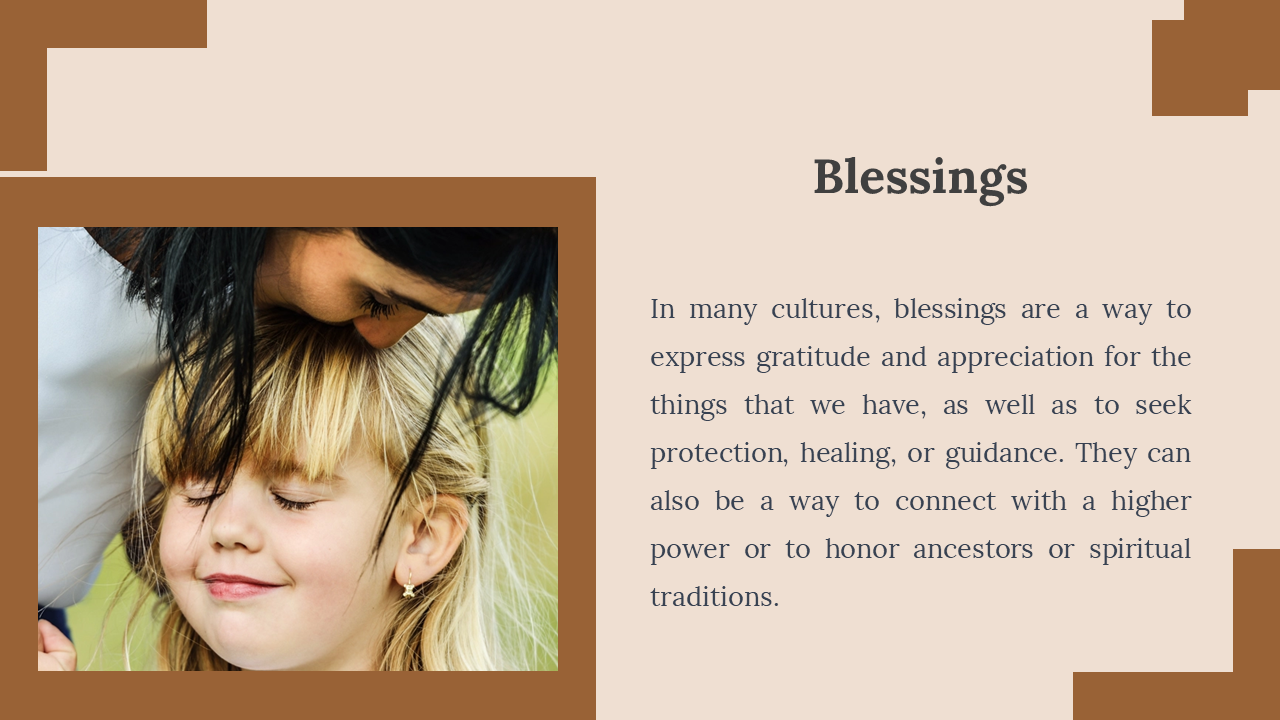 Blessings

In many cultures, blessings are a way to express gratitude and appreciation for the things that we have, as well as to seek protection, healing, or guidance. They can also be a way to connect with a higher power or to honor ancestors or spiritual traditions.